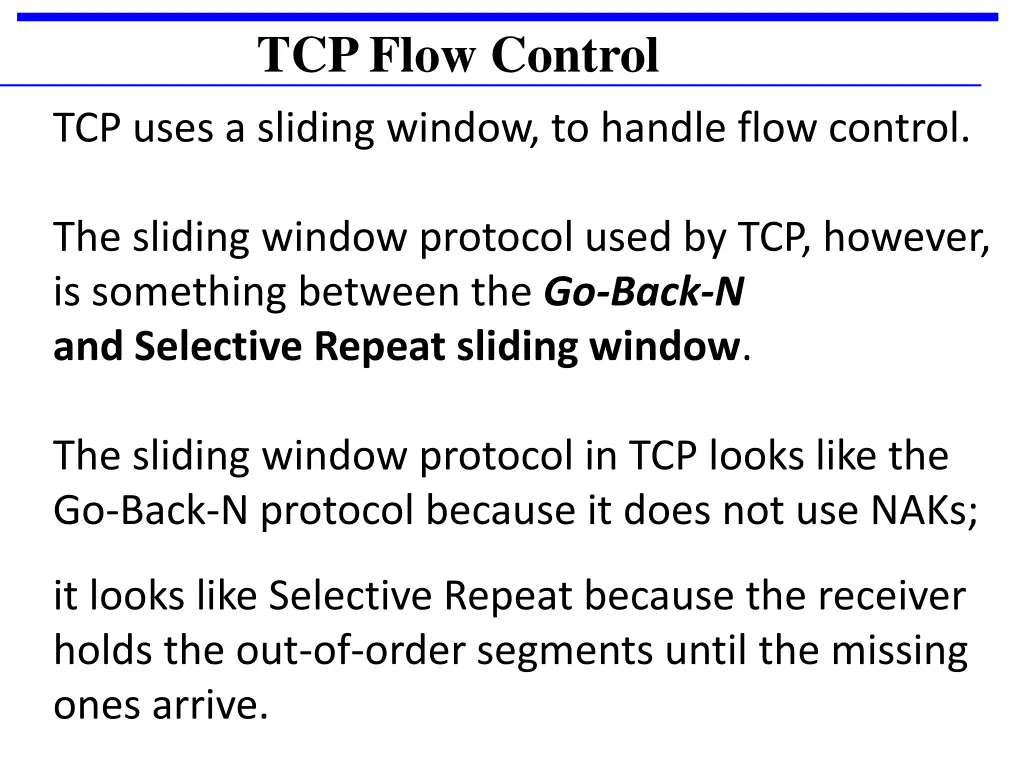 TCP Flow Control

TCP uses a sliding window, to handle flow control.

The sliding window protocol used by TCP, however, is something between the Go-Back-N and Selective Repeat sliding window.

The sliding window protocol in TCP looks like the Go-Back-N protocol because it does not use NAKs;

it looks like Selective Repeat because the receiver holds the out-of-order segments until the missing ones arrive.